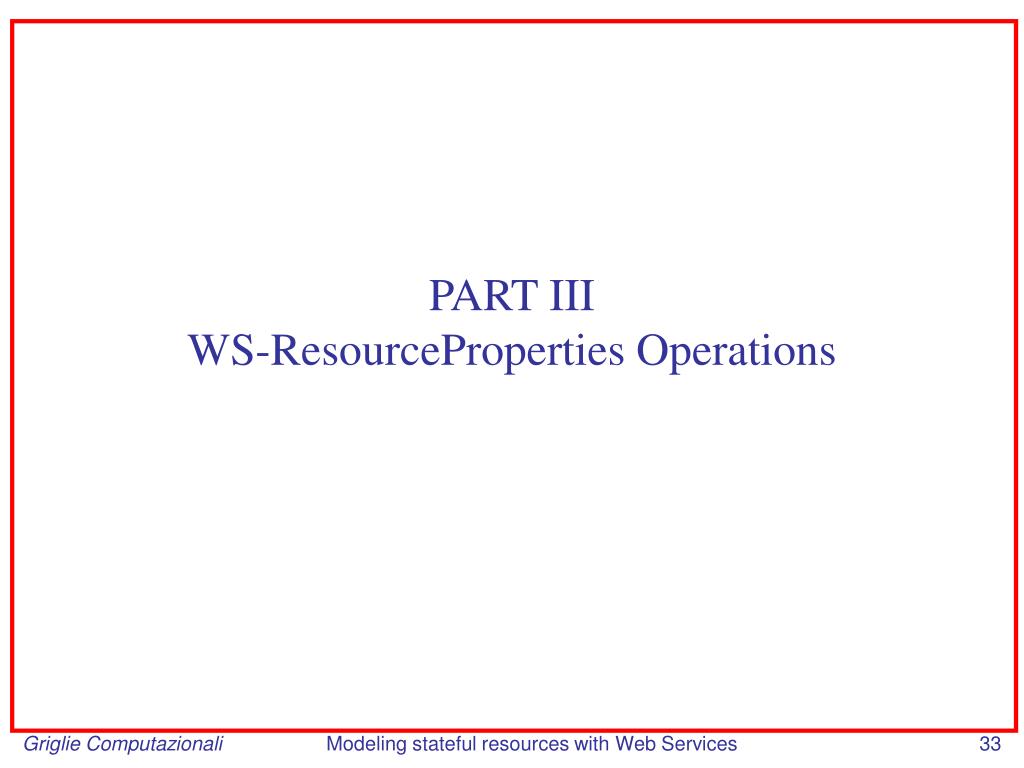 PART III
WS-ResourceProperties Operations

Griglie Computazionali

Modeling stateful resources with Web Services

33